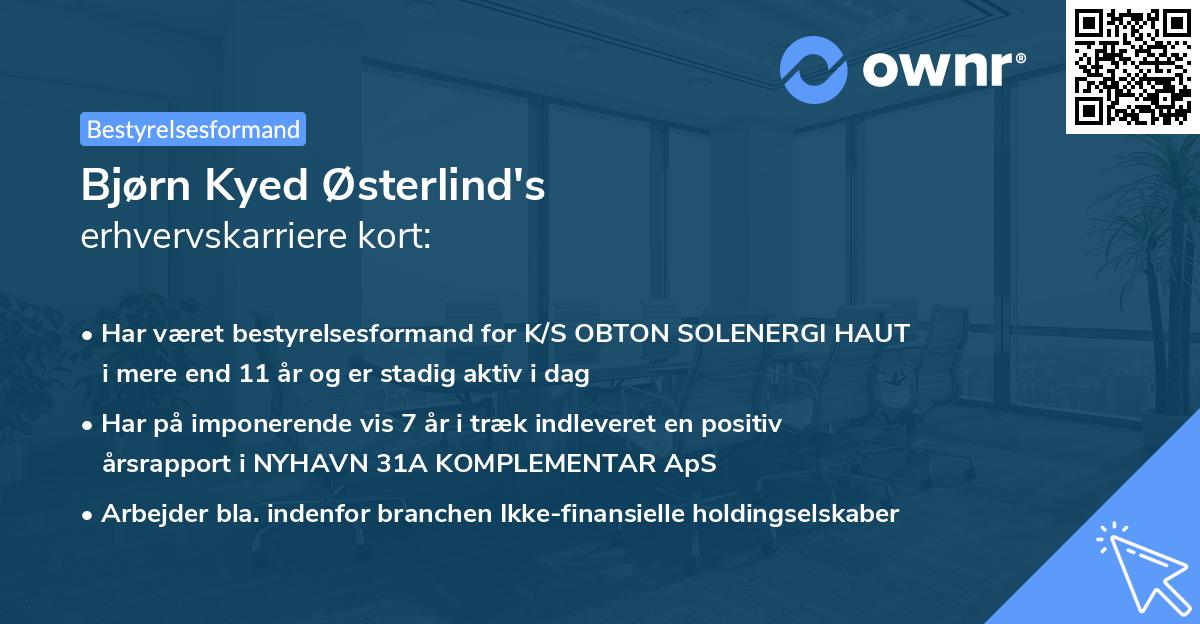 ownr®

Bestyrelsesformand

Bjørn Kyed Østerlind's
erhvervskarriere kort:

• Har været bestyrelsesformand for K/S OBTON SOLENERGI HAUT i mere end 11 år og er stadig aktiv i dag

• Har på imponerende vis 7 år i træk indleveret en positiv årsrapport i NYHAVN 31A KOMPLEMENTAR ApS

• Arbejder bla. indenfor branchen Ikke-finansielle holdingselskaber